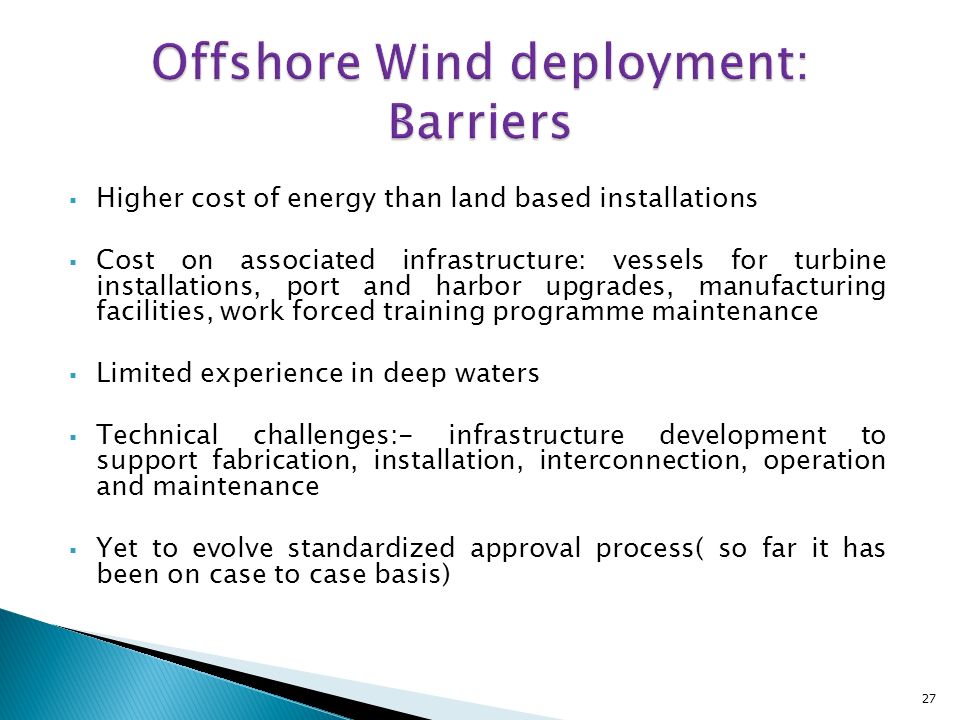 Offshore Wind deployment: Barriers

▪ Higher cost of energy than land based installations

▪ Cost on associated infrastructure: vessels for turbine installations, port and harbor upgrades, manufacturing facilities, work forced training programme maintenance

▪ Limited experience in deep waters

▪ Technical challenges:- infrastructure development to support fabrication, installation, interconnection, operation and maintenance

▪ Yet to evolve standardized approval process( so far it has been on case to case basis)

27